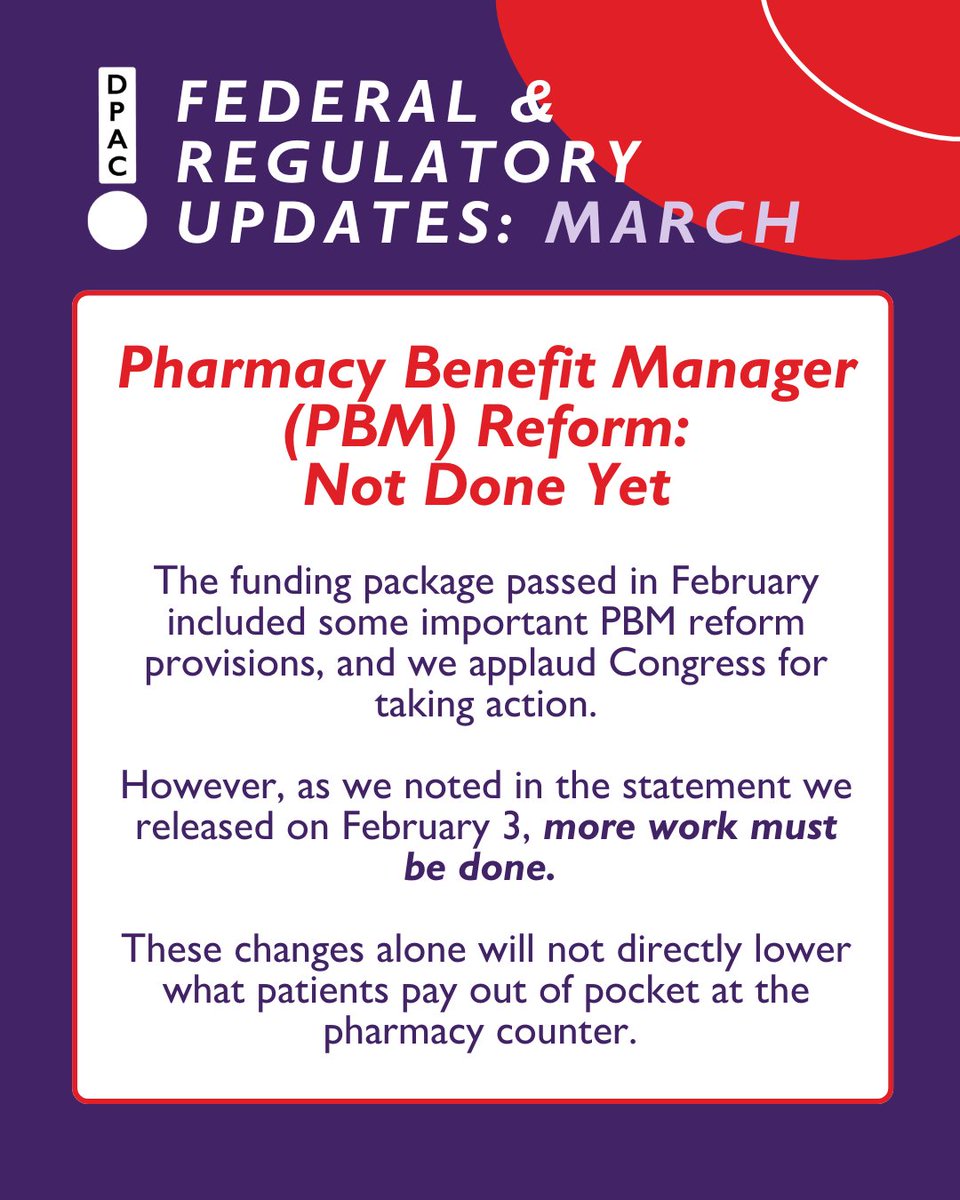 DPAC

FEDERAL & REGULATORY UPDATES: MARCH

Pharmacy Benefit Manager (PBM) Reform: Not Done Yet

The funding package passed in February included some important PBM reform provisions, and we applaud Congress for taking action.

However, as we noted in the statement we released on February 3, more work must be done.

These changes alone will not directly lower what patients pay out of pocket at the pharmacy counter.